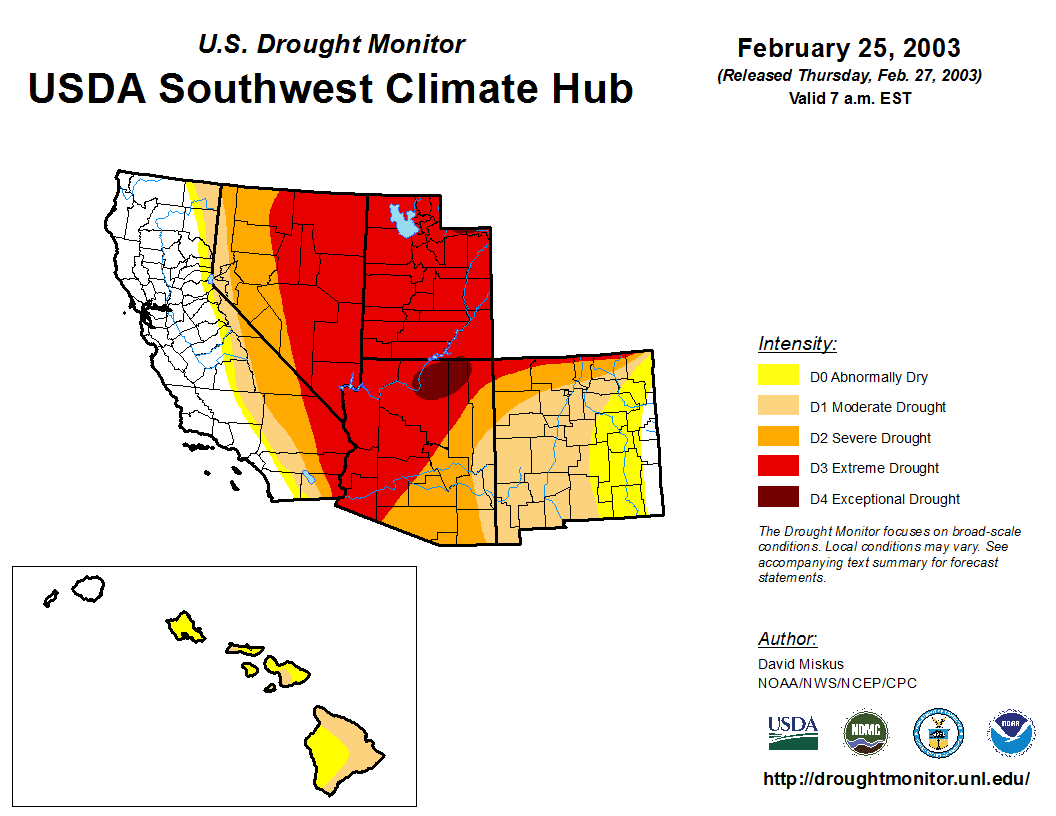 U.S. Drought Monitor
USDA Southwest Climate Hub

February 25, 2003
(Released Thursday, Feb. 27, 2003)
Valid 7 a.m. EST

Intensity:
D0 Abnormally Dry
D1 Moderate Drought
D2 Severe Drought
D3 Extreme Drought
D4 Exceptional Drought

The Drought Monitor focuses on broad-scale conditions. Local conditions may vary. See accompanying text summary for forecast statements.

Author:
David Miskus
NOAA/NWS/NCEP/CPC

USDA
NDMC
NOAA

http://droughtmonitor.unl.edu/